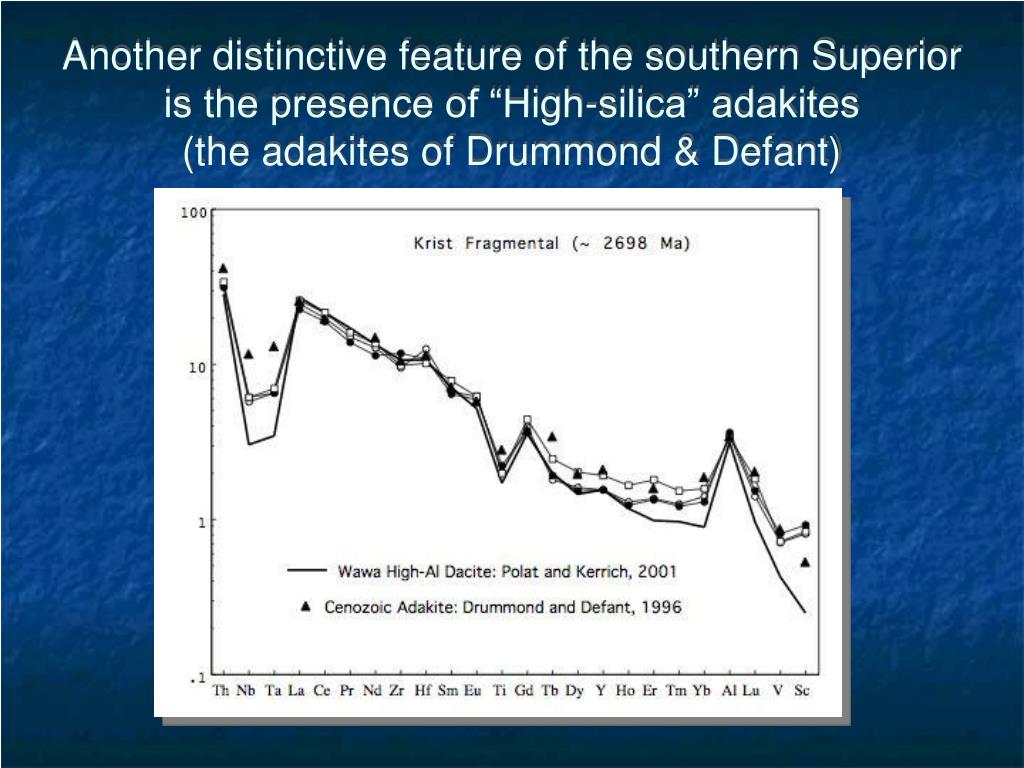 Another distinctive feature of the southern Superior is the presence of “High-silica” adakites (the adakites of Drummond & Defant)

100

10

1

.1

Krist Fragmental (~ 2698 Ma)

Wawa High-Al Dacite: Polat and Kerrich, 2001

Cenozoic Adakite: Drummond and Defant, 1996

Th Nb Ta La Ce Pr Nd Zr Hf Sm Eu Ti Gd Tb Dy Y Ho Er Tm Yb Al Lu V Sc